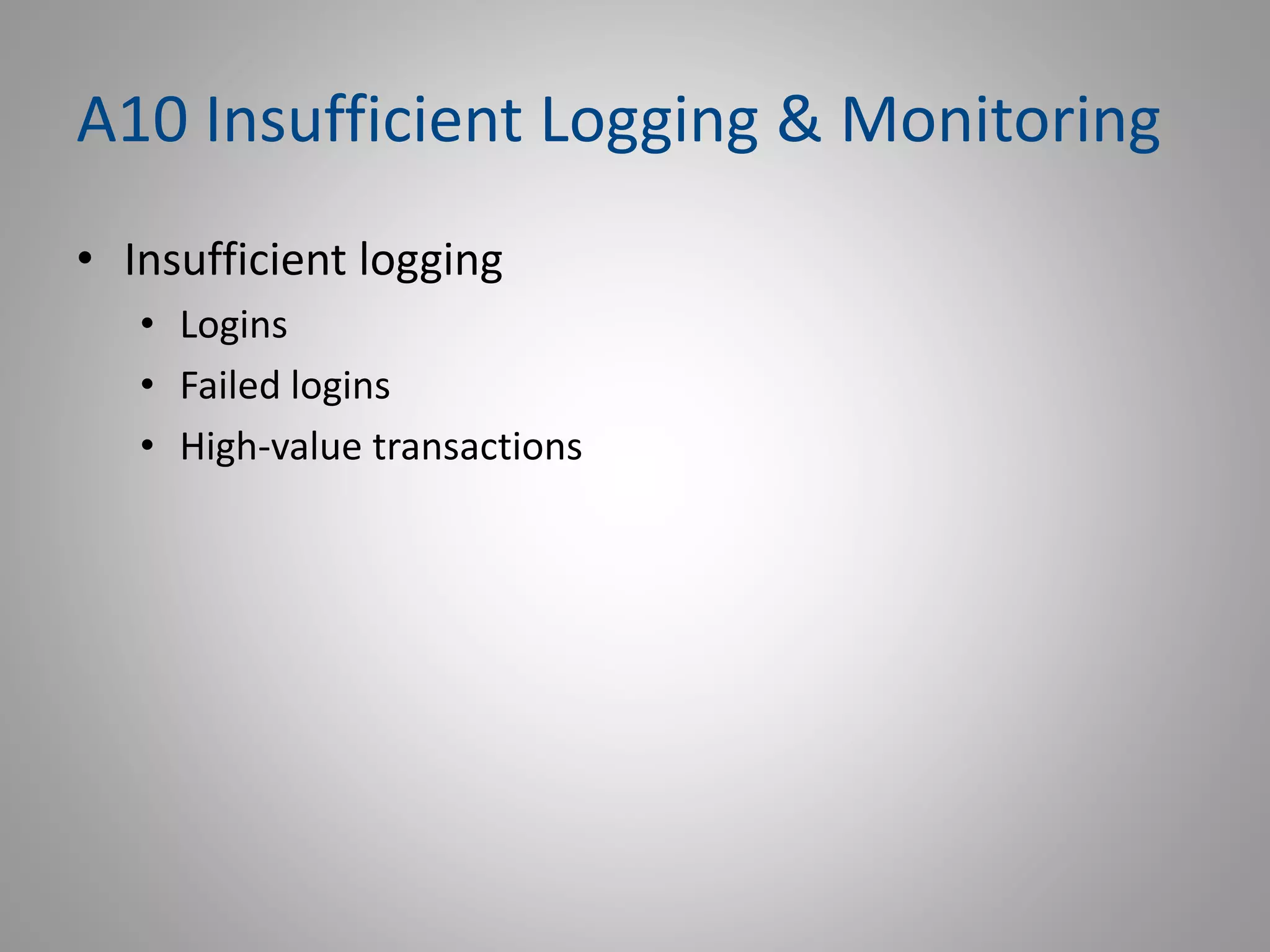 A10 Insufficient Logging & Monitoring

• Insufficient logging
  • Logins
  • Failed logins
  • High-value transactions